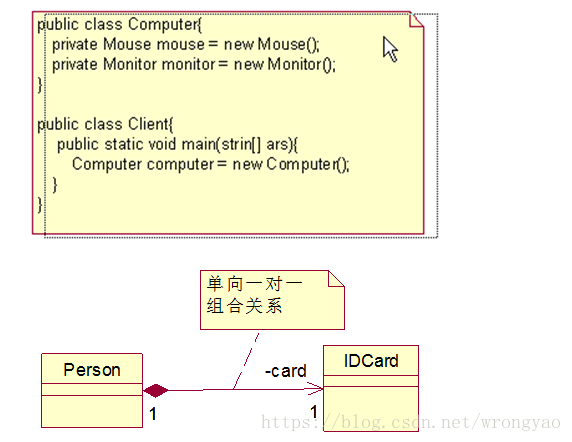 public class Computer{
  private Mouse mouse = new Mouse();
  private Monitor monitor = new Monitor();
}

public class Client{
   public static void main(strin[] ars){
      Computer computer = new Computer();
   }
}

单向一对一
组合关系

Person

-card

IDCard

1

1

https://blog.csdn.net/wrongyao